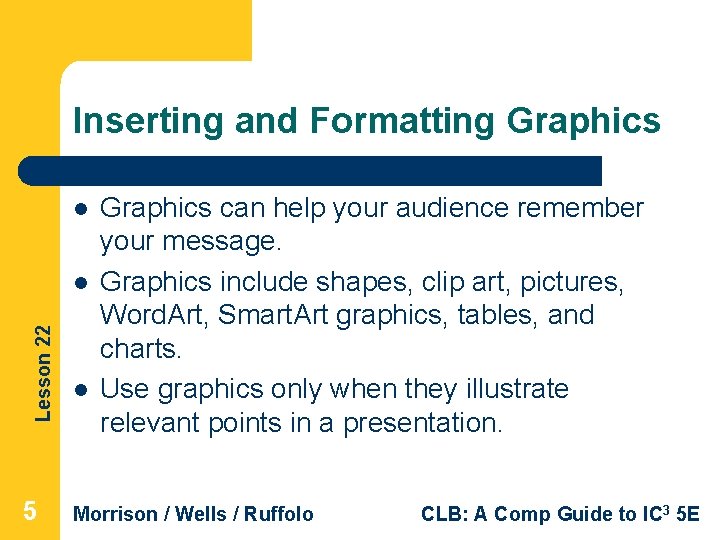 Inserting and Formatting Graphics

- Graphics can help your audience remember your message.
- Graphics include shapes, clip art, pictures, WordArt, SmartArt graphics, tables, and charts.
- Use graphics only when they illustrate relevant points in a presentation.

Lesson 22

5

Morrison / Wells / Ruffolo

CLB: A Comp Guide to IC$^3$ 5E